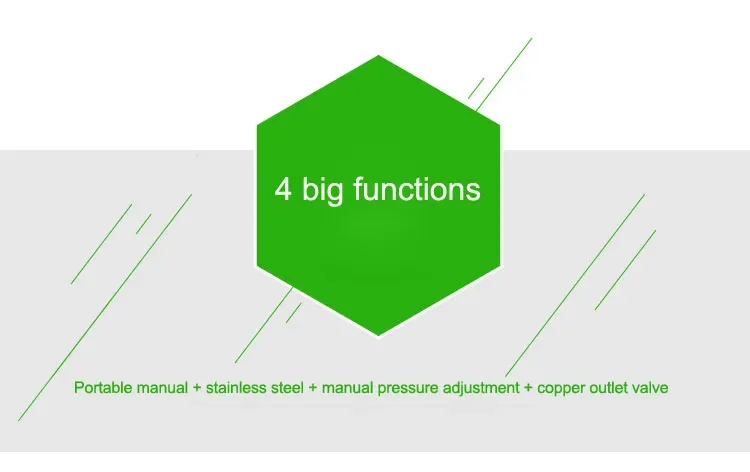 4 big functions

Portable manual + stainless steel + manual pressure adjustment + copper outlet valve